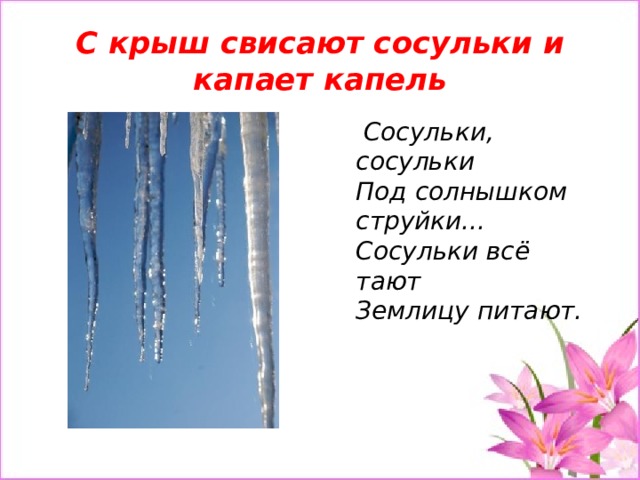 С крыш свисают сосульки и капает капель

Сосульки, сосульки
Под солнышком струйки...
Сосульки всё тают
Землицу питают.